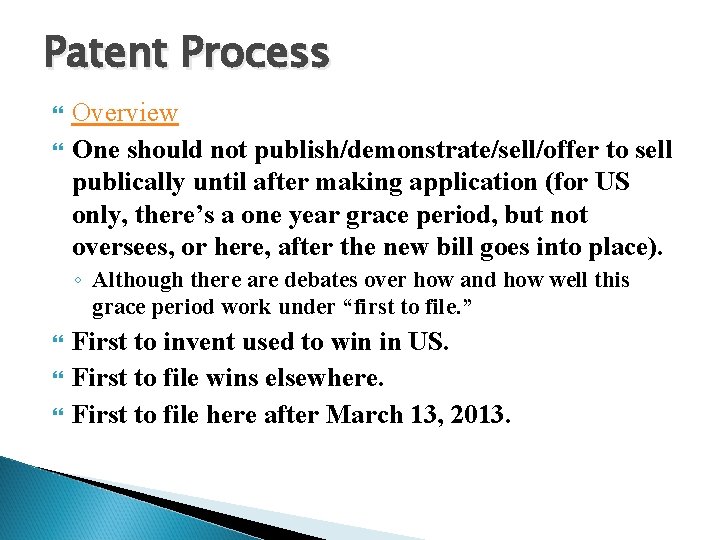 Patent Process

Overview

One should not publish/demonstrate/sell/offer to sell publically until after making application (for US only, there's a one year grace period, but not oversees, or here, after the new bill goes into place).

◦ Although there are debates over how and how well this grace period work under "first to file."

First to invent used to win in US.

First to file wins elsewhere.

First to file here after March 13, 2013.